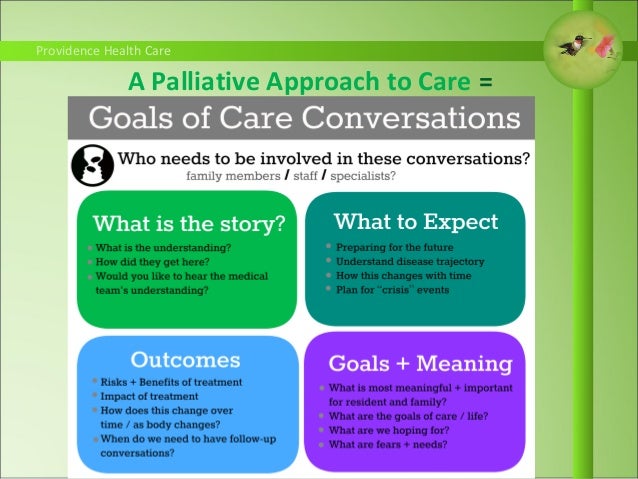 Providence Health Care

A Palliative Approach to Care =

Goals of Care Conversations

Who needs to be involved in these conversations?
family members / staff / specialists?

What is the story?
- What is the understanding?
- How did they get here?
- Would you like to hear the medical team's understanding?

What to Expect
- Preparing for the future
- Understand disease trajectory
- How this changes with time
- Plan for "crisis" events

Outcomes
- Risks + Benefits of treatment
- Impact of treatment
- How does this change over time / as body changes?
- When do we need to have follow-up conversations?

Goals + Meaning
- What is most meaningful + important for resident and family?
- What are the goals of care / life?
- What are we hoping for?
- What are fears + needs?